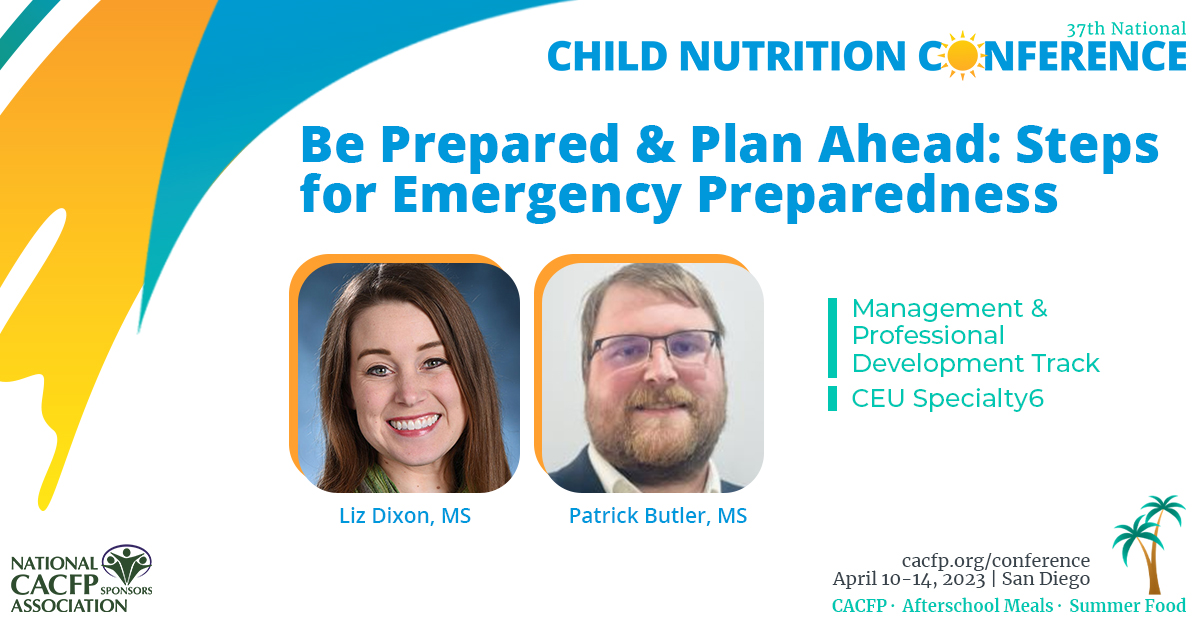 37th National
CHILD NUTRITION CONFERENCE

Be Prepared & Plan Ahead: Steps for Emergency Preparedness

Liz Dixon, MS

Patrick Butler, MS

Management & Professional Development Track

CEU Specialty6

NATIONAL CACFP SPONSORS ASSOCIATION

cacfp.org/conference
April 10-14, 2023 | San Diego
CACFP · Afterschool Meals · Summer Food